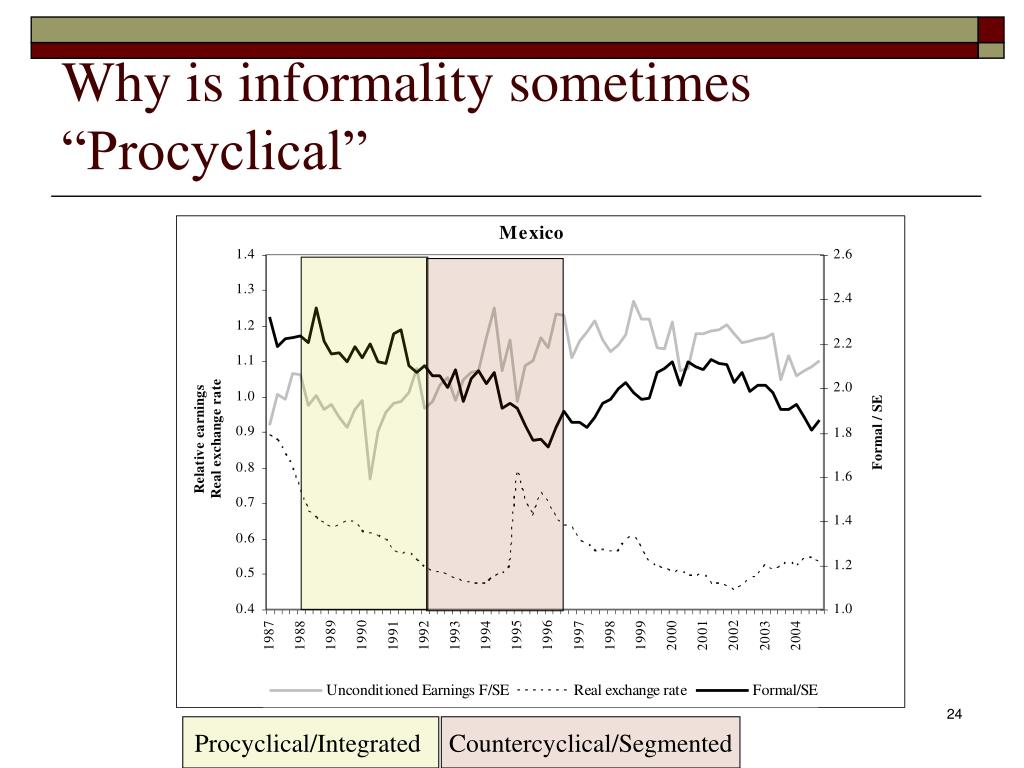 Why is informality sometimes “Procyclical”

Mexico

1.4
1.3
1.2
1.1
1.0
0.9
0.8
0.7
0.6
0.5
0.4

Relative earnings
Real exchange rate

2.6
2.4
2.2
2.0
1.8
1.6
1.4
1.2
1.0

Formal / SE

1987 1988 1989 1990 1991 1992 1993 1994 1995 1996 1997 1998 1999 2000 2001 2002 2003 2004

Unconditioned Earnings F/SE
Real exchange rate
Formal/SE

24

Procyclical/Integrated

Countercyclical/Segmented